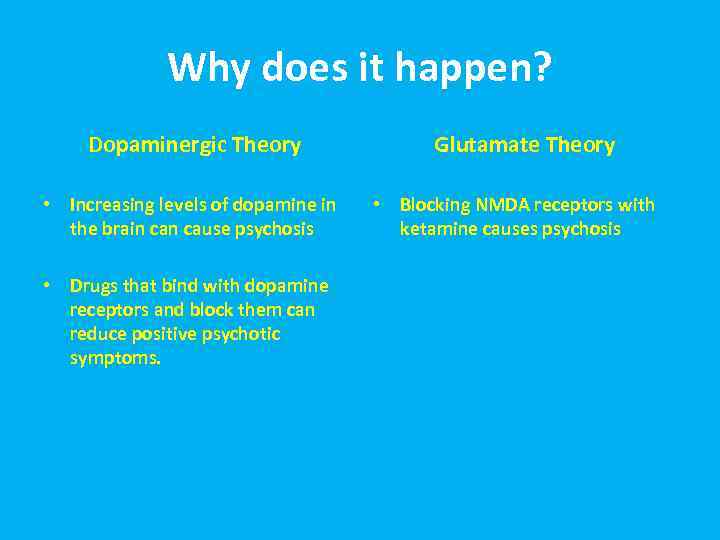 Why does it happen?

Dopaminergic Theory

• Increasing levels of dopamine in the brain can cause psychosis

• Drugs that bind with dopamine receptors and block them can reduce positive psychotic symptoms.

Glutamate Theory

• Blocking NMDA receptors with ketamine causes psychosis